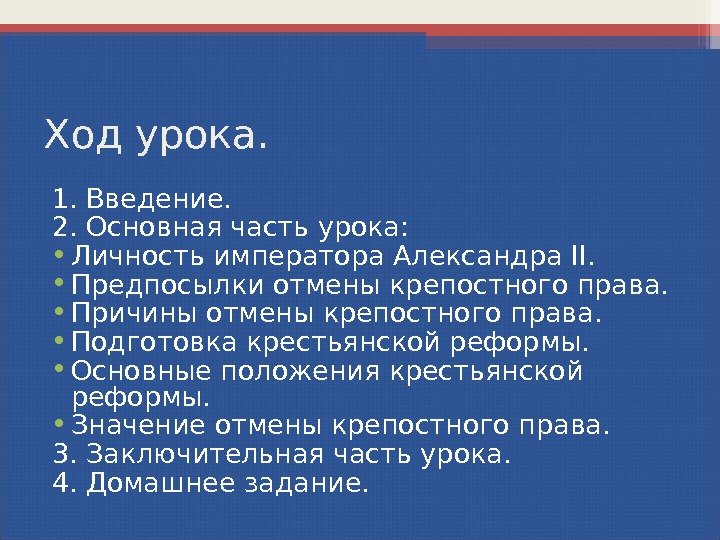 Ход урока.

1. Введение.
2. Основная часть урока:
• Личность императора Александра II.
• Предпосылки отмены крепостного права.
• Причины отмены крепостного права.
• Подготовка крестьянской реформы.
• Основные положения крестьянской реформы.
• Значение отмены крепостного права.
3. Заключительная часть урока.
4. Домашнее задание.